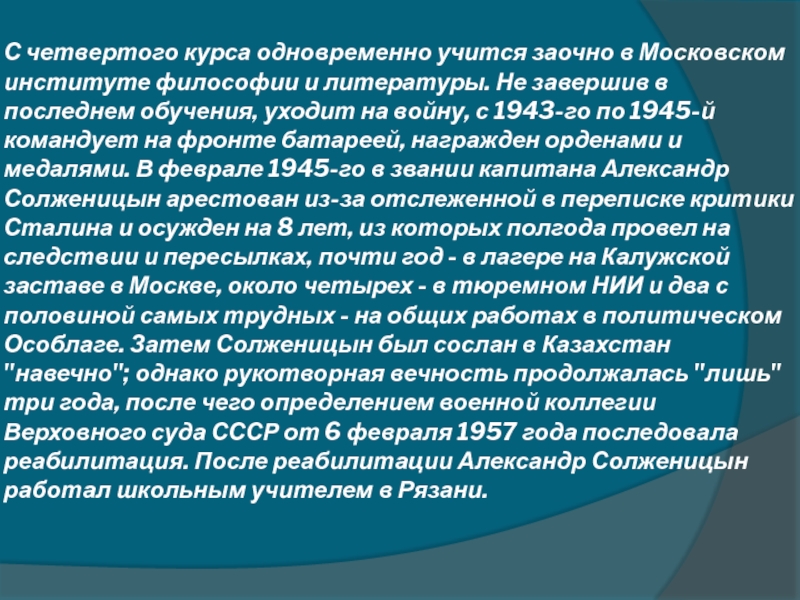 С четвертого курса одновременно учится заочно в Московском институте философии и литературы. Не завершив в последнем обучения, уходит на войну, с 1943-го по 1945-й командует на фронте батареей, награжден орденами и медалями. В феврале 1945-го в звании капитана Александр Солженицын арестован из-за отслеженной в переписке критики Сталина и осужден на 8 лет, из которых полгода провел на следствии и пересылках, почти год - в лагере на Калужской заставе в Москве, около четырех - в тюремном НИИ и два с половиной самых трудных - на общих работах в политическом Особлаге. Затем Солженицын был сослан в Казахстан "навечно"; однако рукотворная вечность продолжалась "лишь" три года, после чего определением военной коллегии Верховного суда СССР от 6 февраля 1957 года последовала реабилитация. После реабилитации Александр Солженицын работал школьным учителем в Рязани.